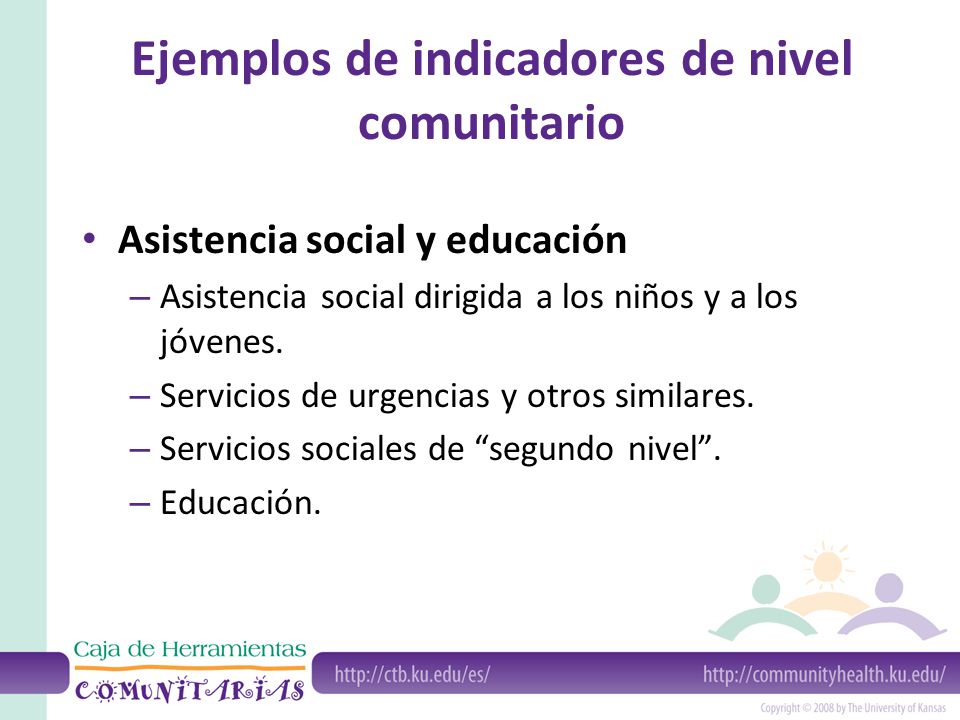 Ejemplos de indicadores de nivel comunitario

• Asistencia social y educación
– Asistencia social dirigida a los niños y a los jóvenes.
– Servicios de urgencias y otros similares.
– Servicios sociales de “segundo nivel”.
– Educación.

Caja de Herramientas
COMUNITARIAS

http://ctb.ku.edu/es/

http://communityhealth.ku.edu/

Copyright © 2008 by The University of Kansas